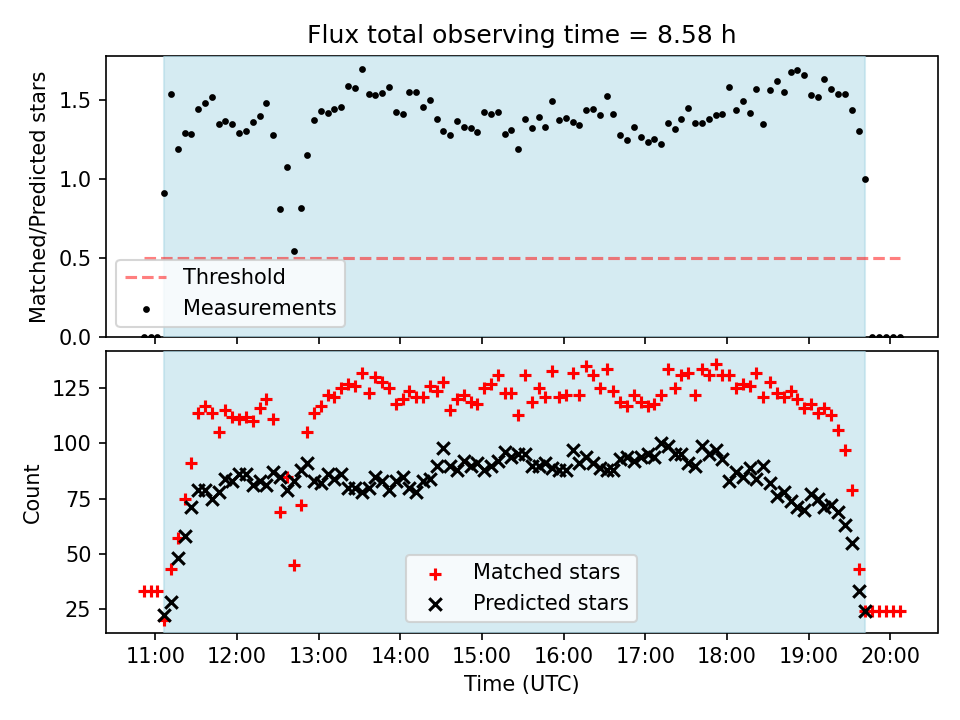 Flux total observing time = 8.58 h

Matched/Predicted stars

1.5
1.0
0.5
0.0

Threshold
Measurements

Count

125
100
75
50
25

Matched stars
Predicted stars

11:00 12:00 13:00 14:00 15:00 16:00 17:00 18:00 19:00 20:00

Time (UTC)